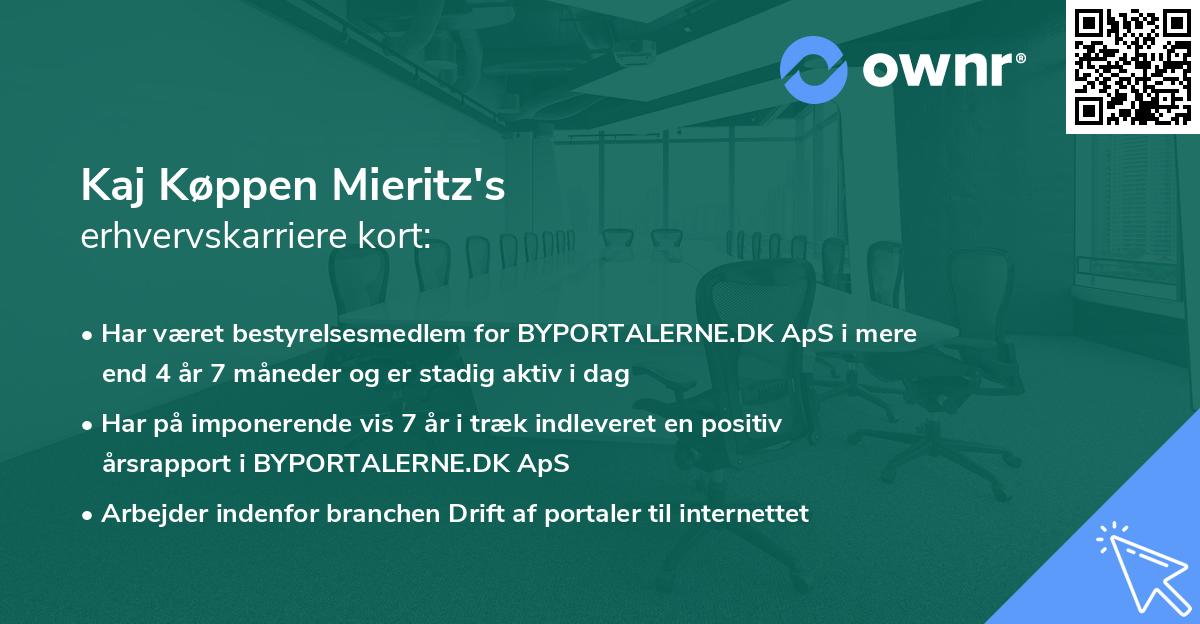 ownr®

Kaj Køppen Mieritz's
erhvervskarriere kort:

• Har været bestyrelsesmedlem for BYPORTALERNE.DK ApS i mere end 4 år 7 måneder og er stadig aktiv i dag

• Har på imponerende vis 7 år i træk indleveret en positiv årsrapport i BYPORTALERNE.DK ApS

• Arbejder indenfor branchen Drift af portaler til internettet